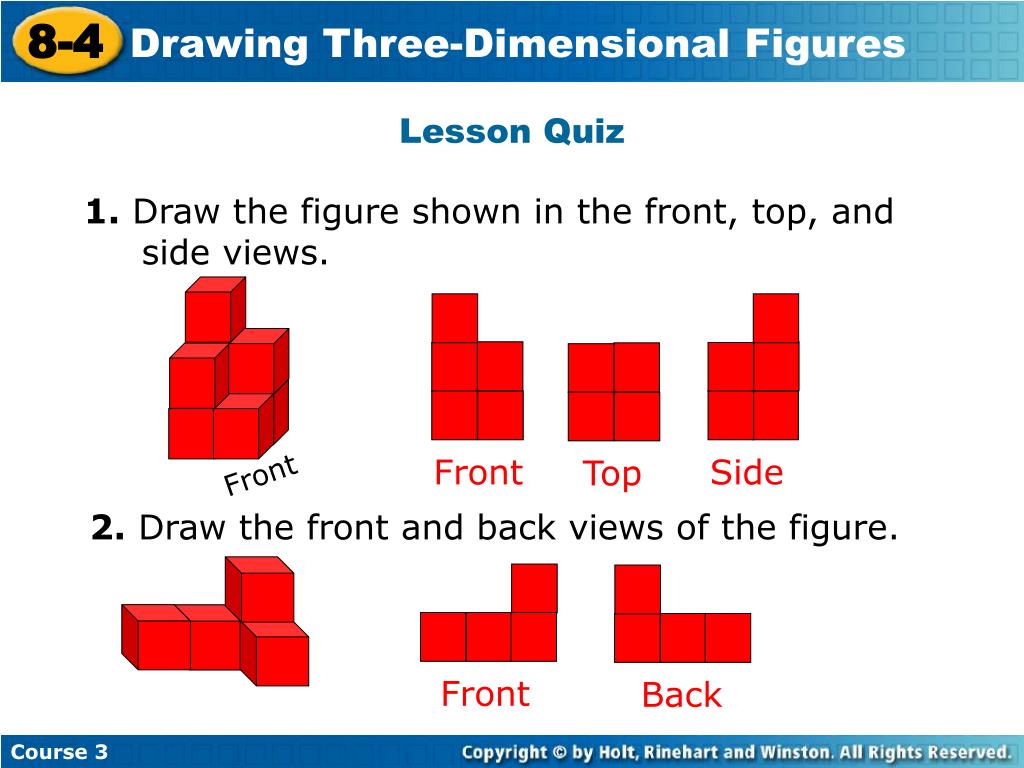 8-4 Drawing Three-Dimensional Figures

Lesson Quiz

1. Draw the figure shown in the front, top, and side views.

Front

Front Top Side

2. Draw the front and back views of the figure.

Front Back

Course 3

Copyright © by Holt, Rinehart and Winston. All Rights Reserved.